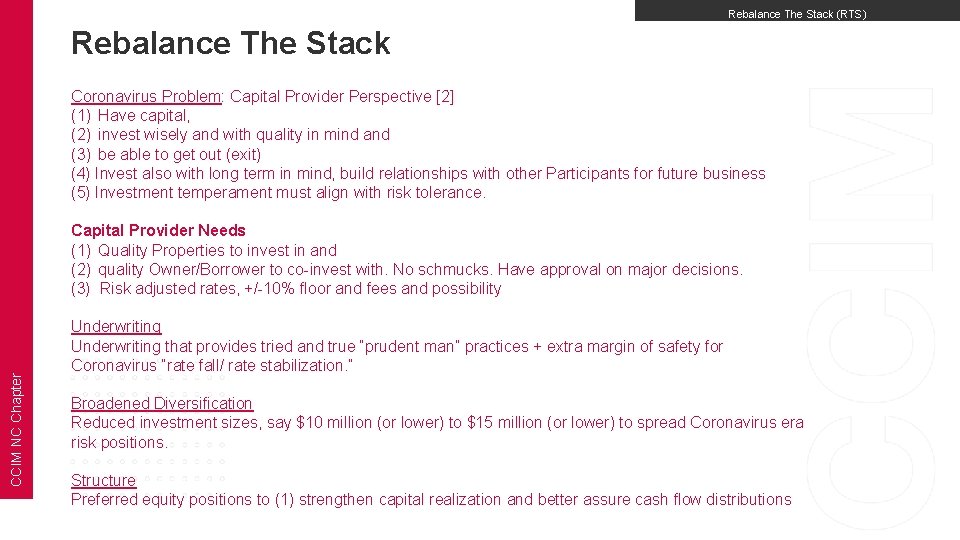 Rebalance The Stack (RTS)

Rebalance The Stack

Coronavirus Problem: Capital Provider Perspective [2]
(1) Have capital,
(2) invest wisely and with quality in mind and
(3) be able to get out (exit)
(4) Invest also with long term in mind, build relationships with other Participants for future business
(5) Investment temperament must align with risk tolerance.

Capital Provider Needs
(1) Quality Properties to invest in and
(2) quality Owner/Borrower to co-invest with. No schmucks. Have approval on major decisions.
(3) Risk adjusted rates, +/-10% floor and fees and possibility

Underwriting
Underwriting that provides tried and true "prudent man" practices + extra margin of safety for Coronavirus "rate fall/ rate stabilization."

Broadened Diversification
Reduced investment sizes, say $10 million (or lower) to $15 million (or lower) to spread Coronavirus era risk positions.

Structure
Preferred equity positions to (1) strengthen capital realization and better assure cash flow distributions

CCIM NC Chapter

CCIM